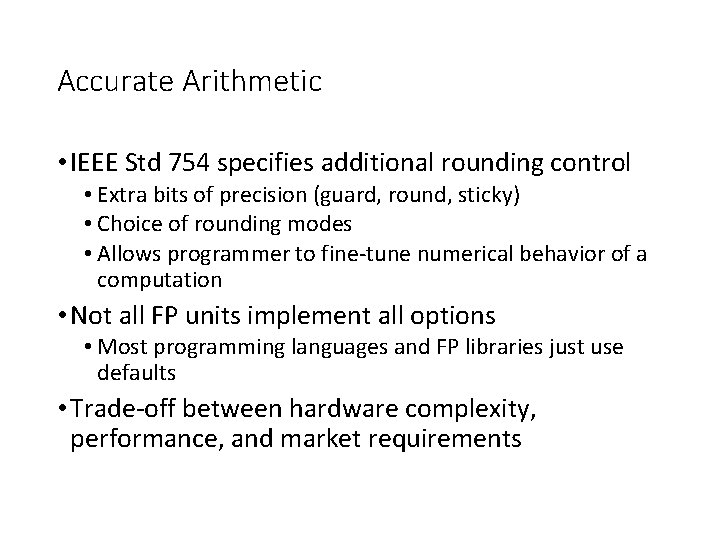 Accurate Arithmetic

• IEEE Std 754 specifies additional rounding control
  • Extra bits of precision (guard, round, sticky)
  • Choice of rounding modes
  • Allows programmer to fine-tune numerical behavior of a computation
• Not all FP units implement all options
  • Most programming languages and FP libraries just use defaults
• Trade-off between hardware complexity, performance, and market requirements